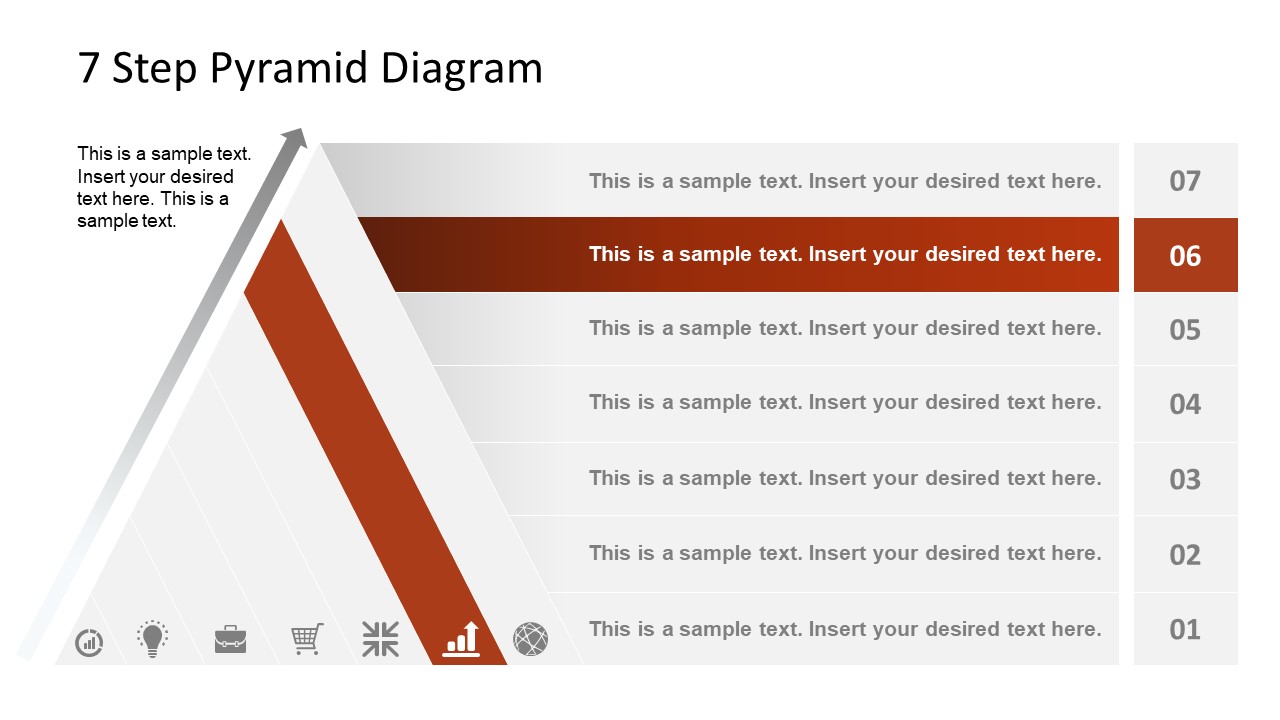 7 Step Pyramid Diagram

This is a sample text. Insert your desired text here. This is a sample text.

This is a sample text. Insert your desired text here.

07

This is a sample text. Insert your desired text here.

06

This is a sample text. Insert your desired text here.

05

This is a sample text. Insert your desired text here.

04

This is a sample text. Insert your desired text here.

03

This is a sample text. Insert your desired text here.

02

This is a sample text. Insert your desired text here.

01